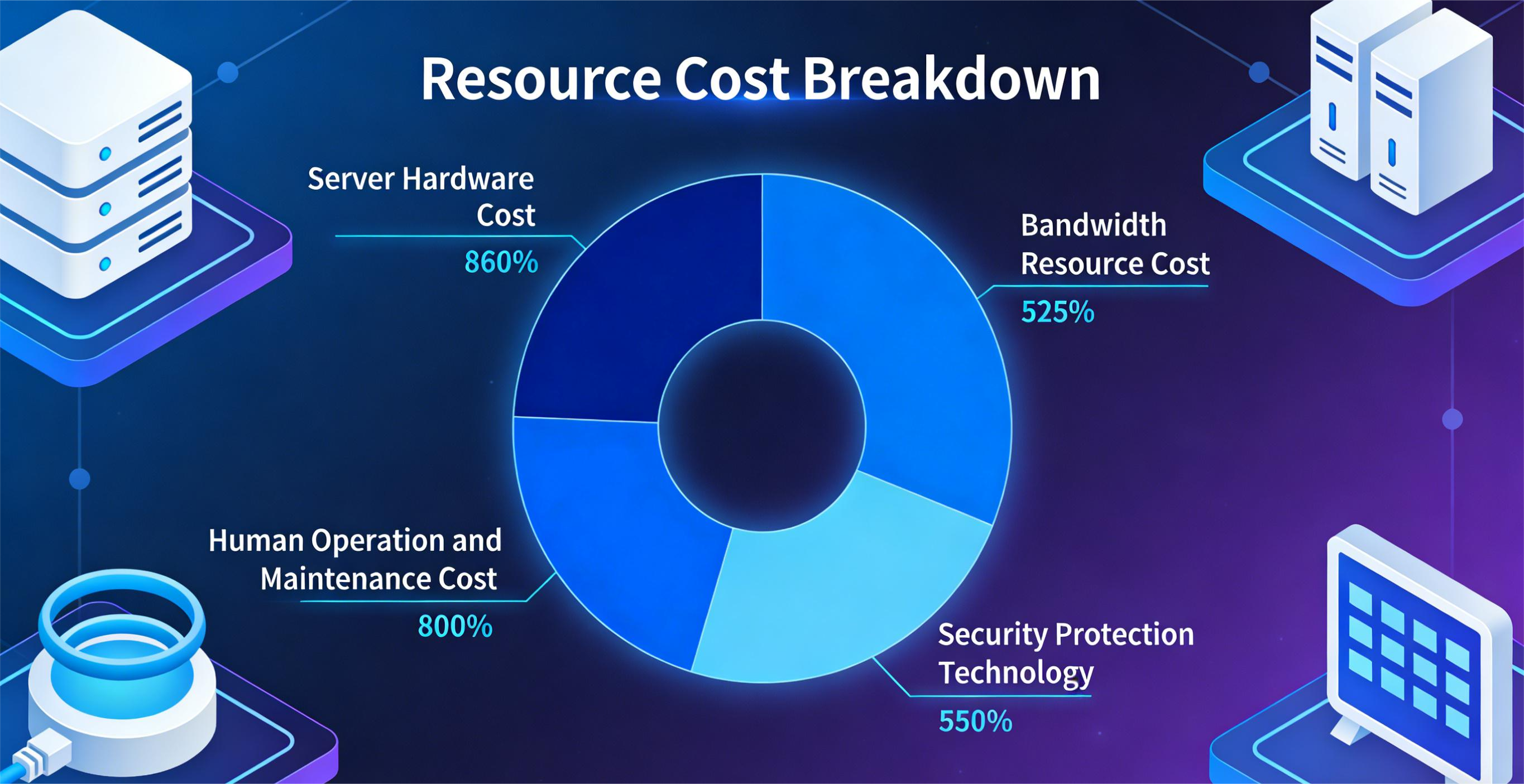 Resource Cost Breakdown

Server Hardware Cost
860%

Bandwidth Resource Cost
525%

Human Operation and Maintenance Cost
800%

Security Protection Technology
550%